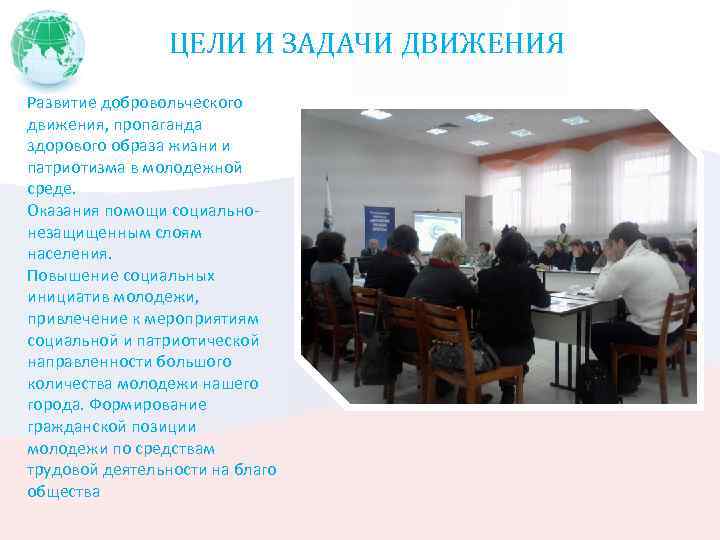 ЦЕЛИ И ЗАДАЧИ ДВИЖЕНИЯ

Развитие добровольческого движения, пропаганда здорового образа жизни и патриотизма в молодежной среде.
Оказания помощи социально-незащищенным слоям населения.
Повышение социальных инициатив молодежи, привлечение к мероприятиям социальной и патриотической направленности большого количества молодежи нашего города. Формирование гражданской позиции молодежи по средствам трудовой деятельности на благо общества